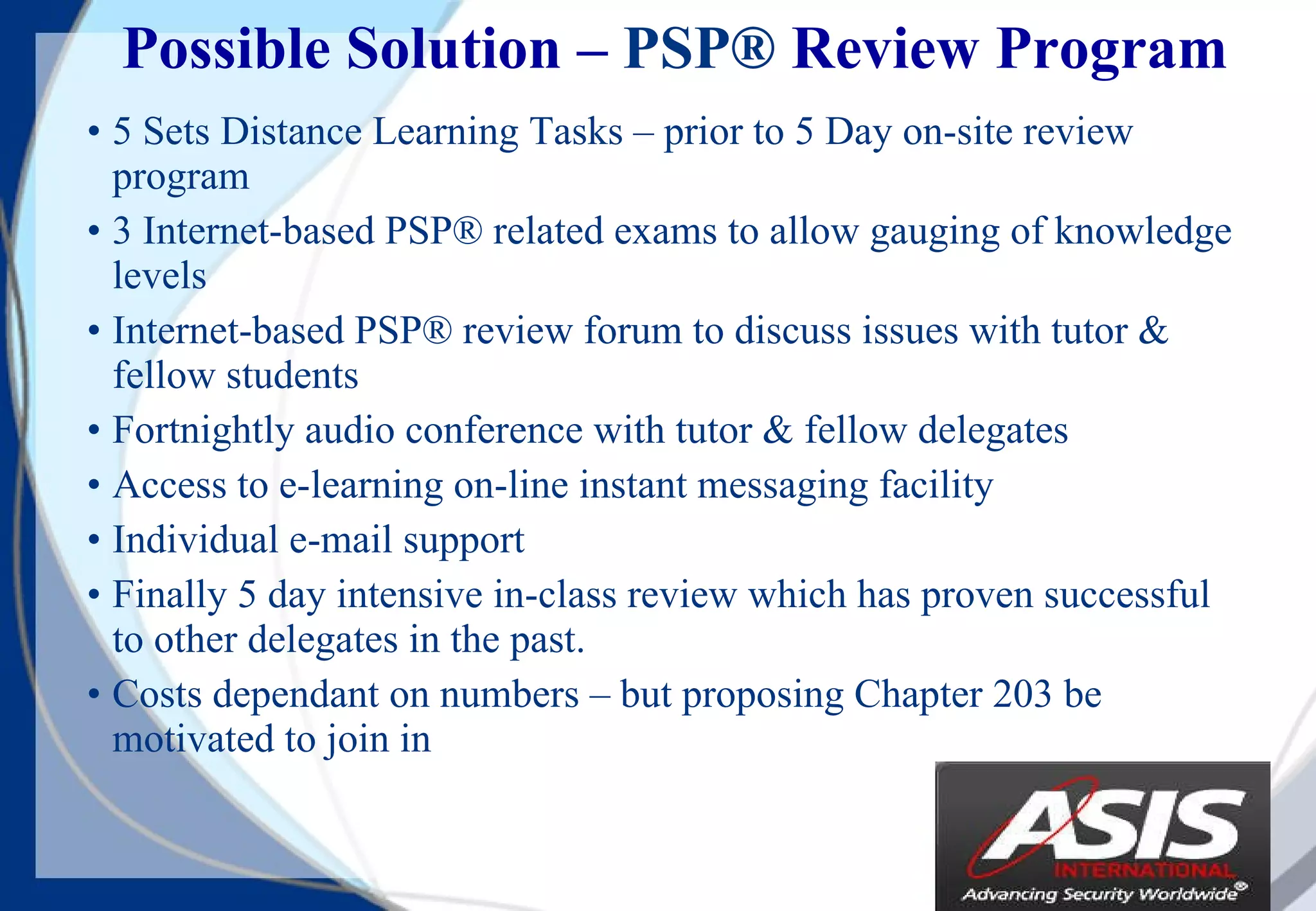 Possible Solution – PSP® Review Program

• 5 Sets Distance Learning Tasks – prior to 5 Day on-site review program
• 3 Internet-based PSP® related exams to allow gauging of knowledge levels
• Internet-based PSP® review forum to discuss issues with tutor & fellow students
• Fortnightly audio conference with tutor & fellow delegates
• Access to e-learning on-line instant messaging facility
• Individual e-mail support
• Finally 5 day intensive in-class review which has proven successful to other delegates in the past.
• Costs dependant on numbers – but proposing Chapter 203 be motivated to join in

ASIS
INTERNATIONAL
Advancing Security Worldwide®